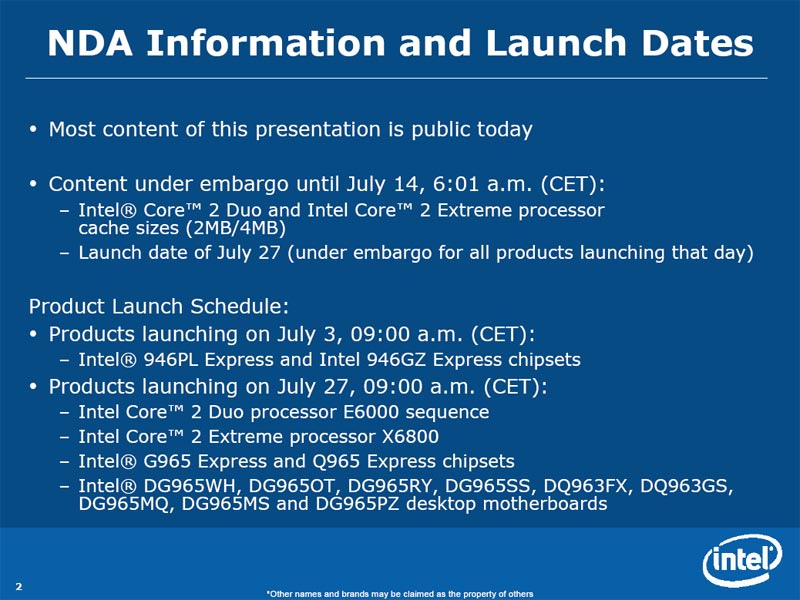 NDA Information and Launch Dates

• Most content of this presentation is public today

• Content under embargo until July 14, 6:01 a.m. (CET):
– Intel® Core™ 2 Duo and Intel Core™ 2 Extreme processor cache sizes (2MB/4MB)
– Launch date of July 27 (under embargo for all products launching that day)

Product Launch Schedule:
• Products launching on July 3, 09:00 a.m. (CET):
– Intel® 946PL Express and Intel 946GZ Express chipsets
• Products launching on July 27, 09:00 a.m. (CET):
– Intel Core™ 2 Duo processor E6000 sequence
– Intel Core™ 2 Extreme processor X6800
– Intel® G965 Express and Q965 Express chipsets
– Intel® DG965WH, DG965OT, DG965RY, DG965SS, DQ963FX, DQ963GS, DG965MQ, DG965MS and DG965PZ desktop motherboards

2

*Other names and brands may be claimed as the property of others

intel